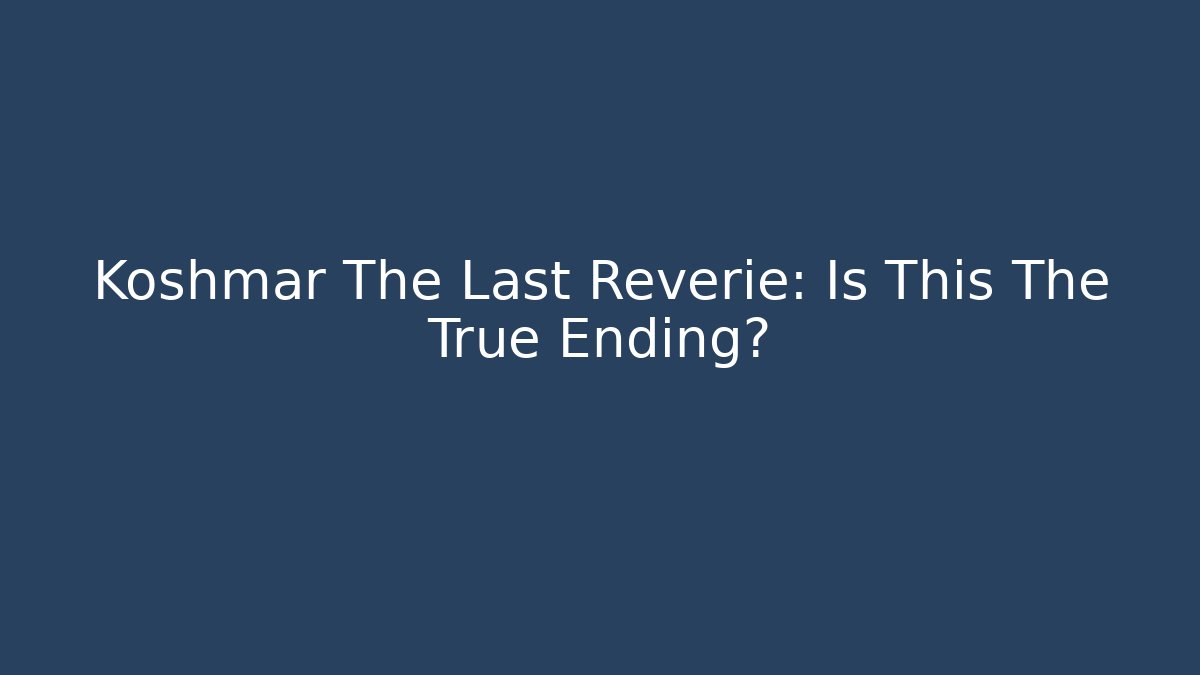 Koshmar The Last Reverie: Is This The True Ending?